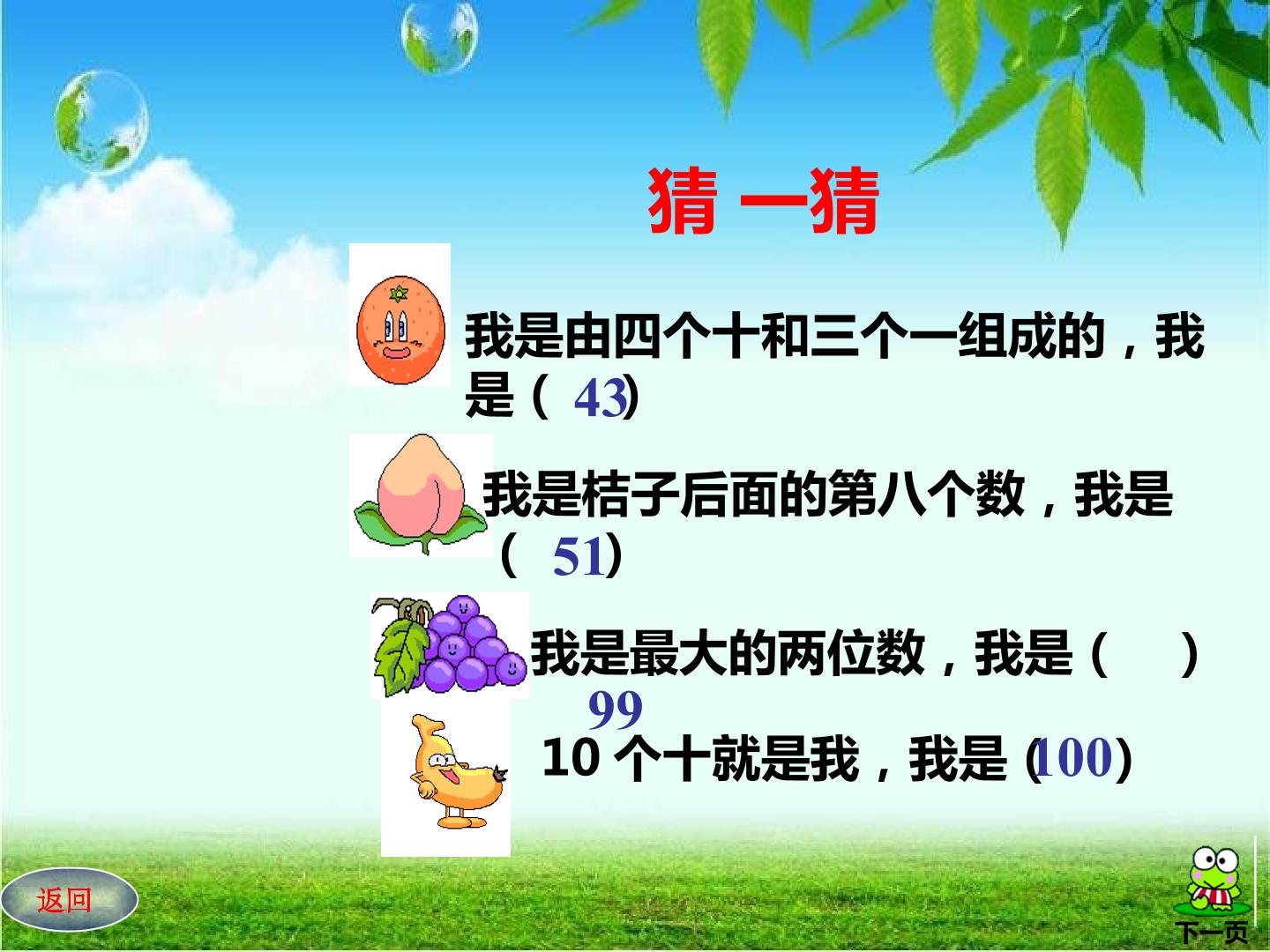 猜 一猜

我是由四个十和三个一组成的，我是（ 43）

我是桔子后面的第八个数，我是（ 51）

我是最大的两位数，我是（ ）
99

10 个十就是我，我是（100）

返回

下一页